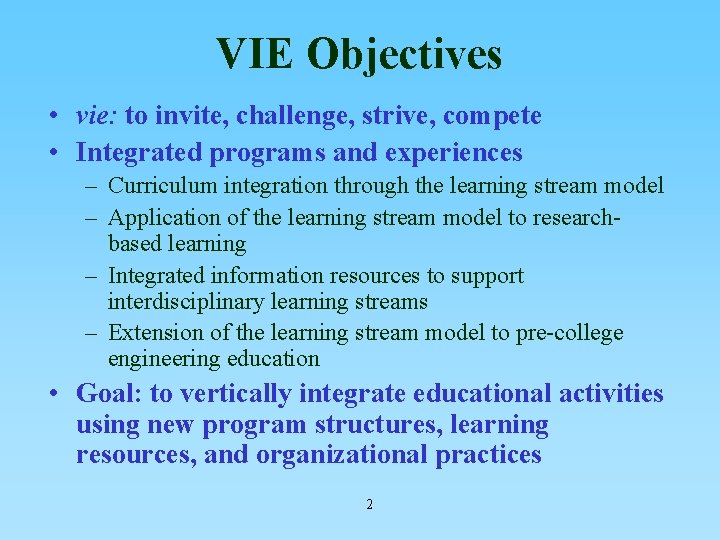 VIE Objectives

• vie: to invite, challenge, strive, compete
• Integrated programs and experiences
– Curriculum integration through the learning stream model
– Application of the learning stream model to research-based learning
– Integrated information resources to support interdisciplinary learning streams
– Extension of the learning stream model to pre-college engineering education
• Goal: to vertically integrate educational activities using new program structures, learning resources, and organizational practices

2